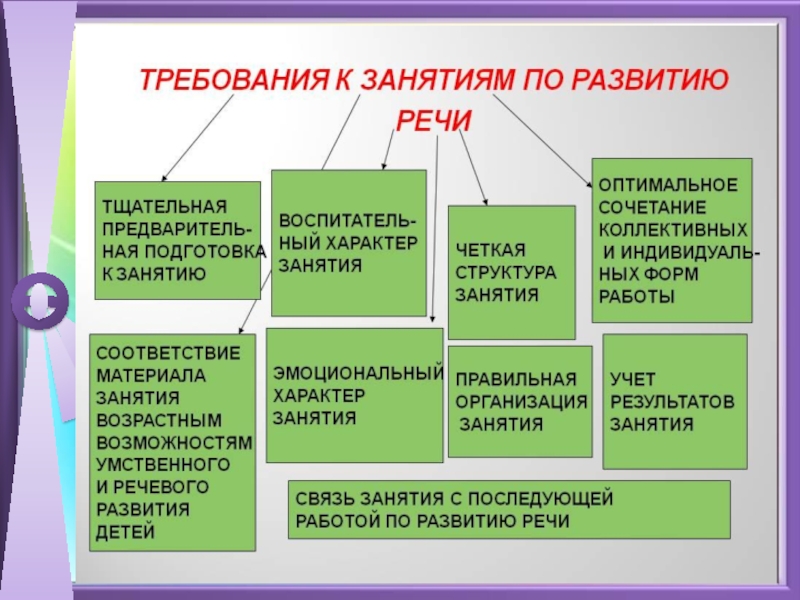 ТРЕБОВАНИЯ К ЗАНЯТИЯМ ПО РАЗВИТИЮ РЕЧИ

ТЩАТЕЛЬНАЯ ПРЕДВАРИТЕЛЬНАЯ ПОДГОТОВКА К ЗАНЯТИЮ

ВОСПИТАТЕЛЬНЫЙ ХАРАКТЕР ЗАНЯТИЯ

ЧЕТКАЯ СТРУКТУРА ЗАНЯТИЯ

ОПТИМАЛЬНОЕ СОЧЕТАНИЕ КОЛЛЕКТИВНЫХ И ИНДИВИДУАЛЬНЫХ ФОРМ РАБОТЫ

СООТВЕТСТВИЕ МАТЕРИАЛА ЗАНЯТИЯ ВОЗРАСТНЫМ ВОЗМОЖНОСТЯМ УМСТВЕННОГО И РЕЧЕВОГО РАЗВИТИЯ ДЕТЕЙ

ЭМОЦИОНАЛЬНЫЙ ХАРАКТЕР ЗАНЯТИЯ

ПРАВИЛЬНАЯ ОРГАНИЗАЦИЯ ЗАНЯТИЯ

УЧЕТ РЕЗУЛЬТАТОВ ЗАНЯТИЯ

СВЯЗЬ ЗАНЯТИЯ С ПОСЛЕДУЮЩЕЙ РАБОТОЙ ПО РАЗВИТИЮ РЕЧИ